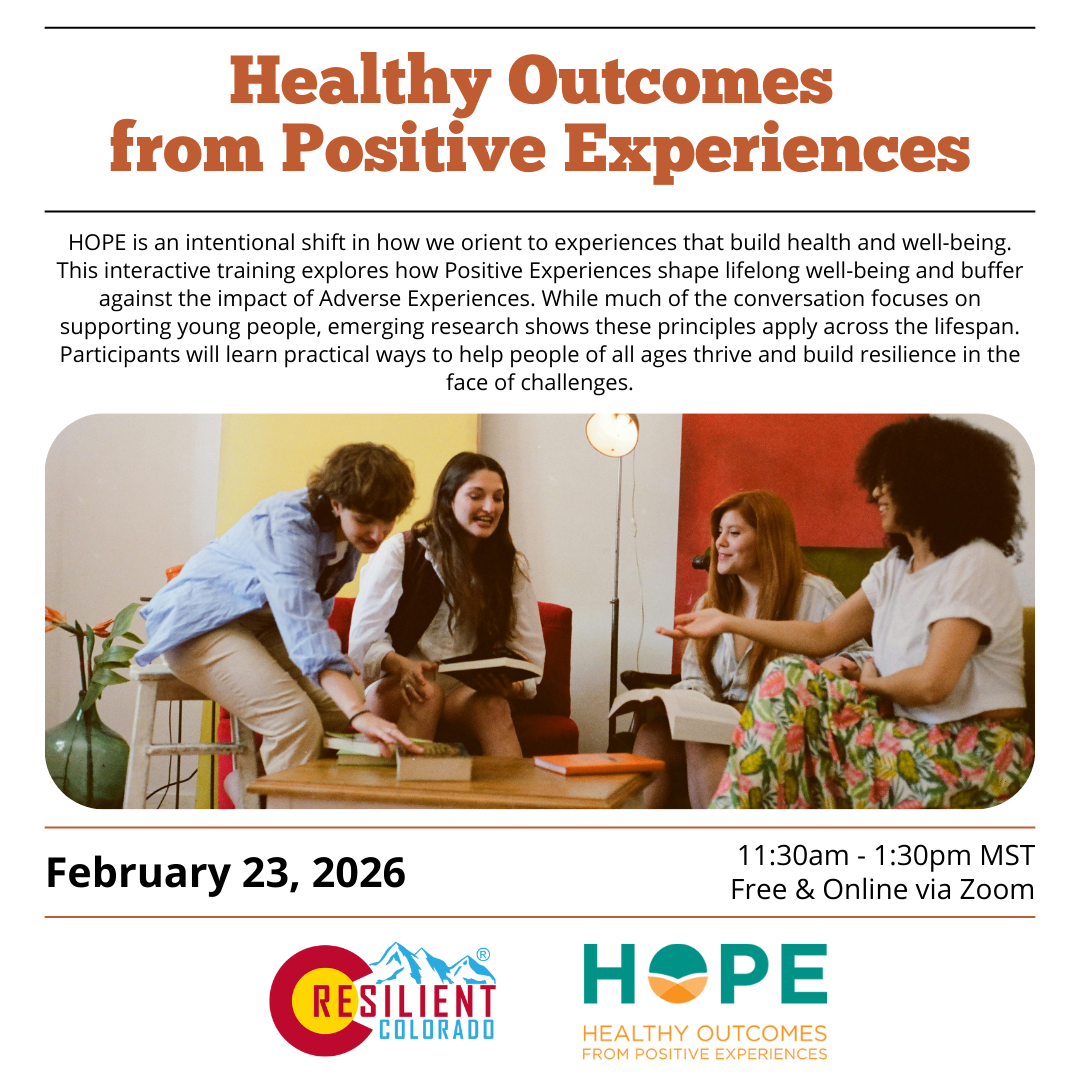 Healthy Outcomes from Positive Experiences

HOPE is an intentional shift in how we orient to experiences that build health and well-being. This interactive training explores how Positive Experiences shape lifelong well-being and buffer against the impact of Adverse Experiences. While much of the conversation focuses on supporting young people, emerging research shows these principles apply across the lifespan. Participants will learn practical ways to help people of all ages thrive and build resilience in the face of challenges.

February 23, 2026

11:30am - 1:30pm MST
Free & Online via Zoom

RESILIENT COLORADO ®

HOPE
HEALTHY OUTCOMES FROM POSITIVE EXPERIENCES